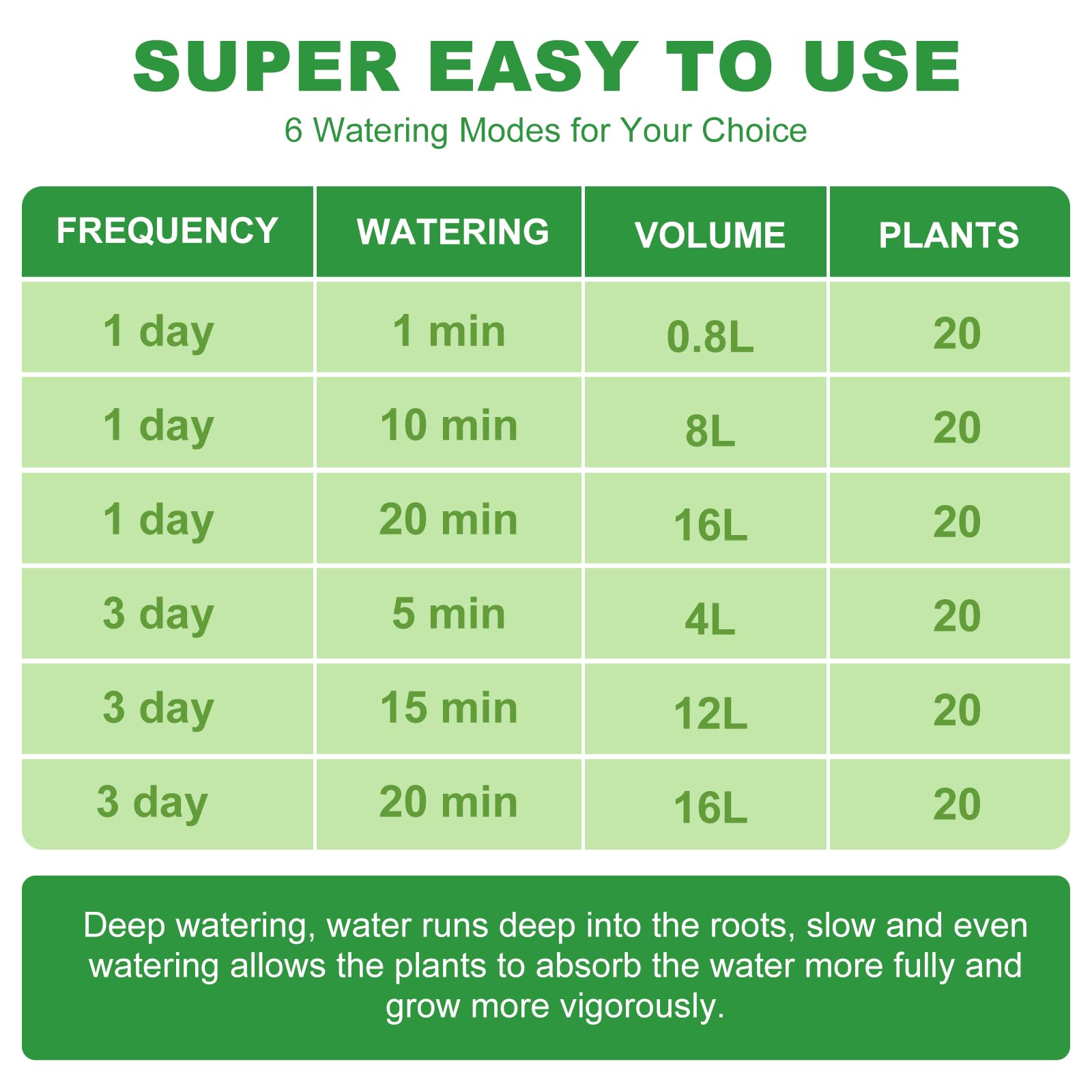 SUPER EASY TO USE

6 Watering Modes for Your Choice

| FREQUENCY | WATERING | VOLUME | PLANTS |
|---|---|---|---|
| 1 day | 1 min | 0.8L | 20 |
| 1 day | 10 min | 8L | 20 |
| 1 day | 20 min | 16L | 20 |
| 3 day | 5 min | 4L | 20 |
| 3 day | 15 min | 12L | 20 |
| 3 day | 20 min | 16L | 20 |

Deep watering, water runs deep into the roots, slow and even watering allows the plants to absorb the water more fully and grow more vigorously.